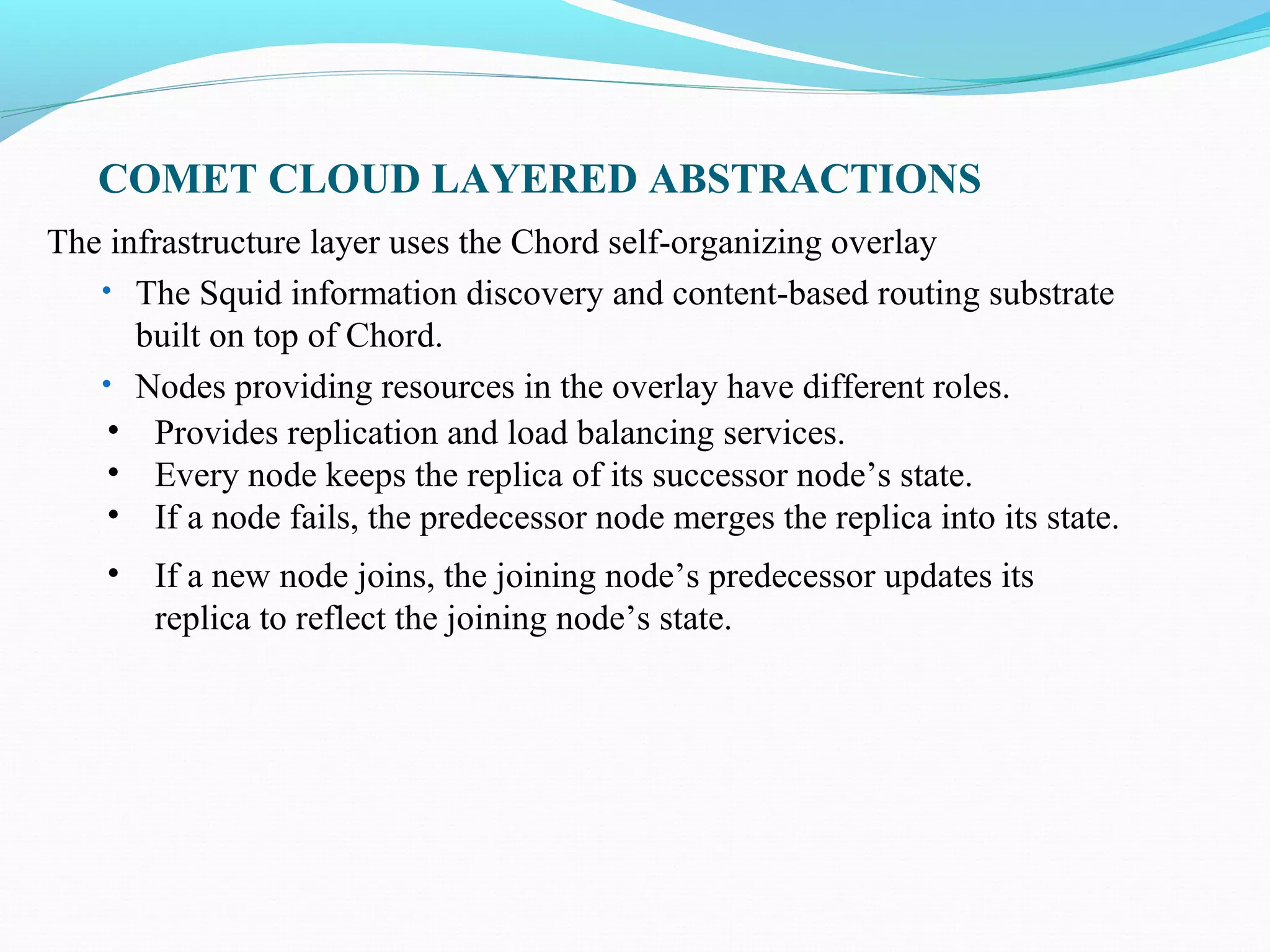 COMET CLOUD LAYERED ABSTRACTIONS

The infrastructure layer uses the Chord self-organizing overlay

• The Squid information discovery and content-based routing substrate built on top of Chord.

• Nodes providing resources in the overlay have different roles.

• Provides replication and load balancing services.
• Every node keeps the replica of its successor node’s state.
• If a node fails, the predecessor node merges the replica into its state.

• If a new node joins, the joining node’s predecessor updates its replica to reflect the joining node’s state.